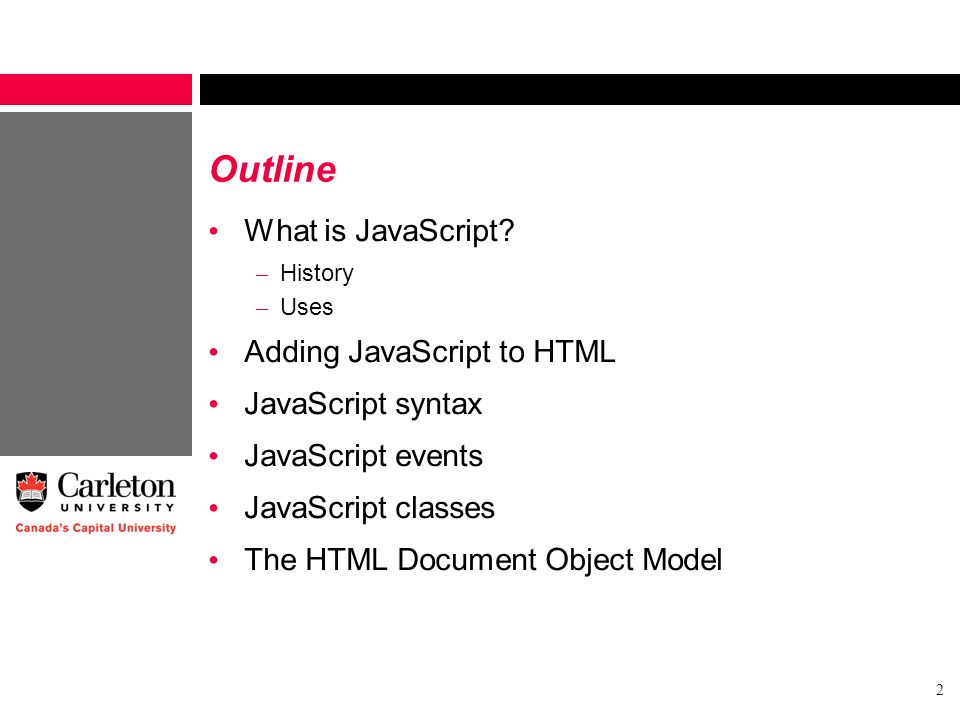 Outline

• What is JavaScript?
– History
– Uses
• Adding JavaScript to HTML
• JavaScript syntax
• JavaScript events
• JavaScript classes
• The HTML Document Object Model

Carleton
UNIVERSITY
Canada's Capital University

2